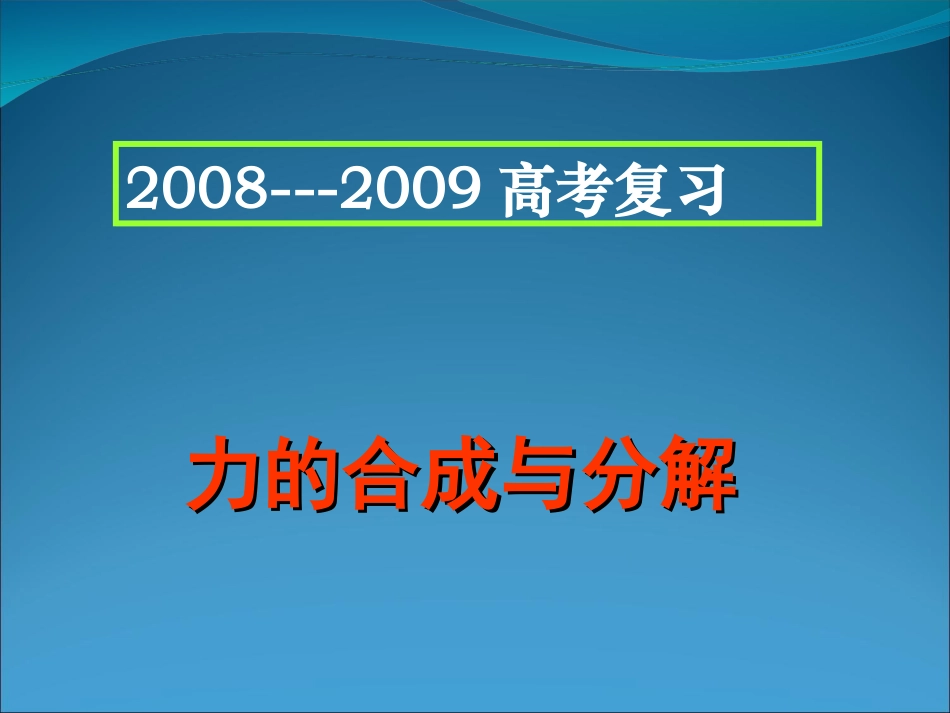 2008---2009 高考复习

力的合成与分解